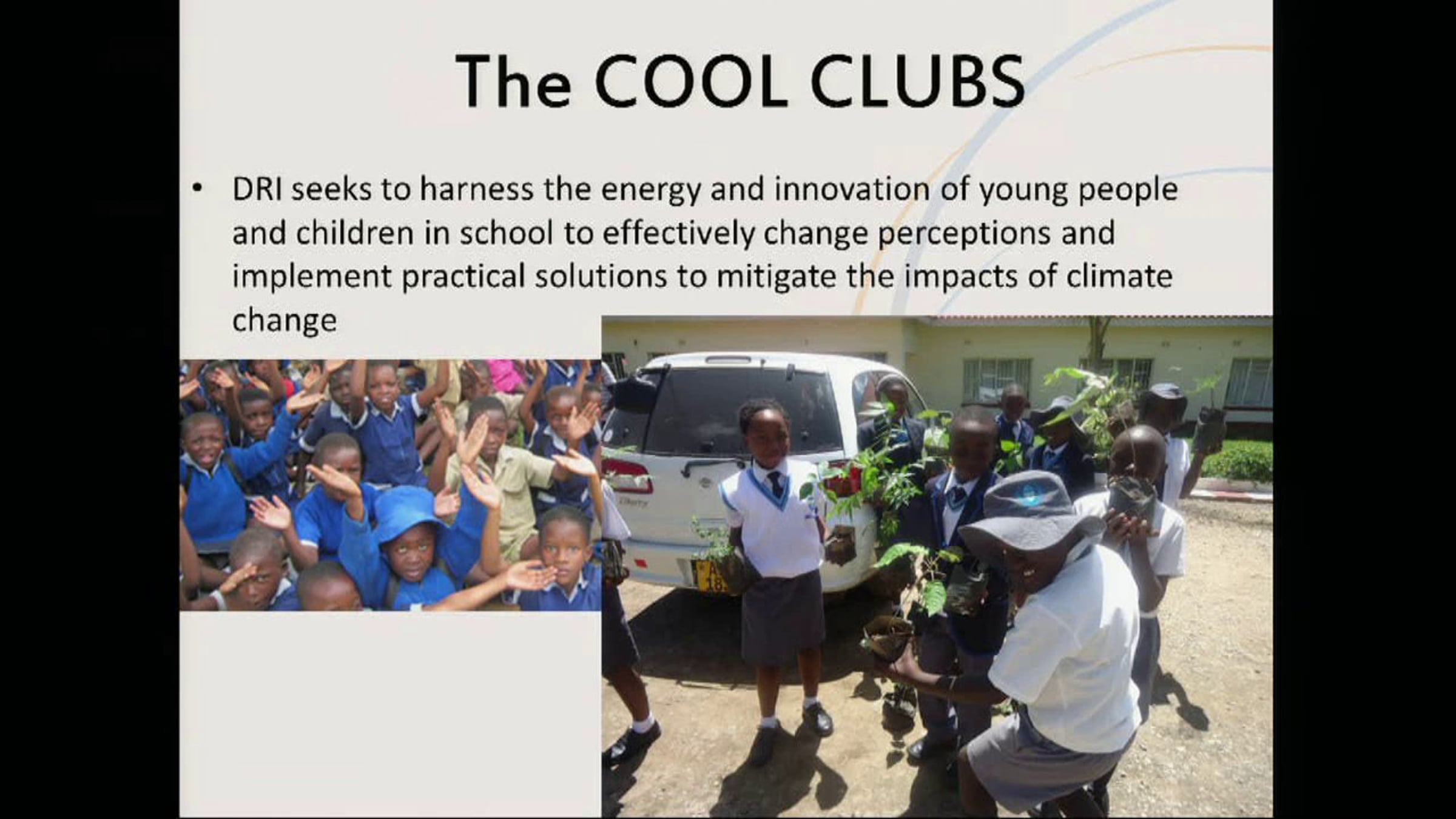 The COOL CLUBS

• DRI seeks to harness the energy and innovation of young people and children in school to effectively change perceptions and implement practical solutions to mitigate the impacts of climate change